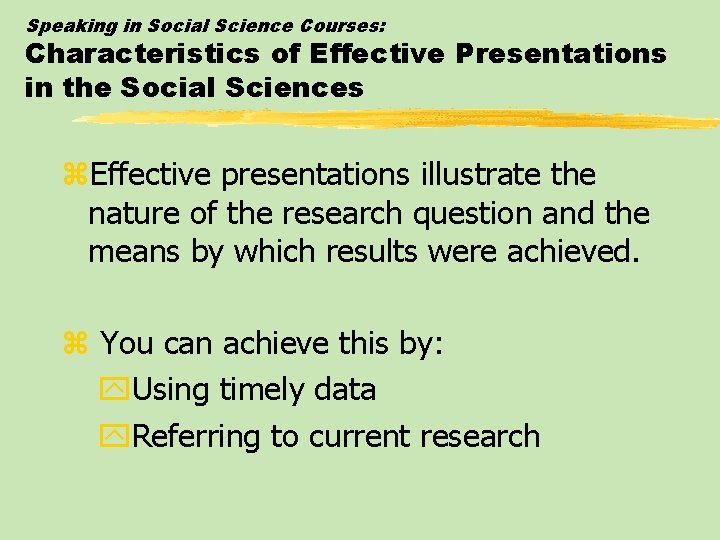 Speaking in Social Science Courses:
Characteristics of Effective Presentations in the Social Sciences

Effective presentations illustrate the nature of the research question and the means by which results were achieved.

You can achieve this by:
Using timely data
Referring to current research